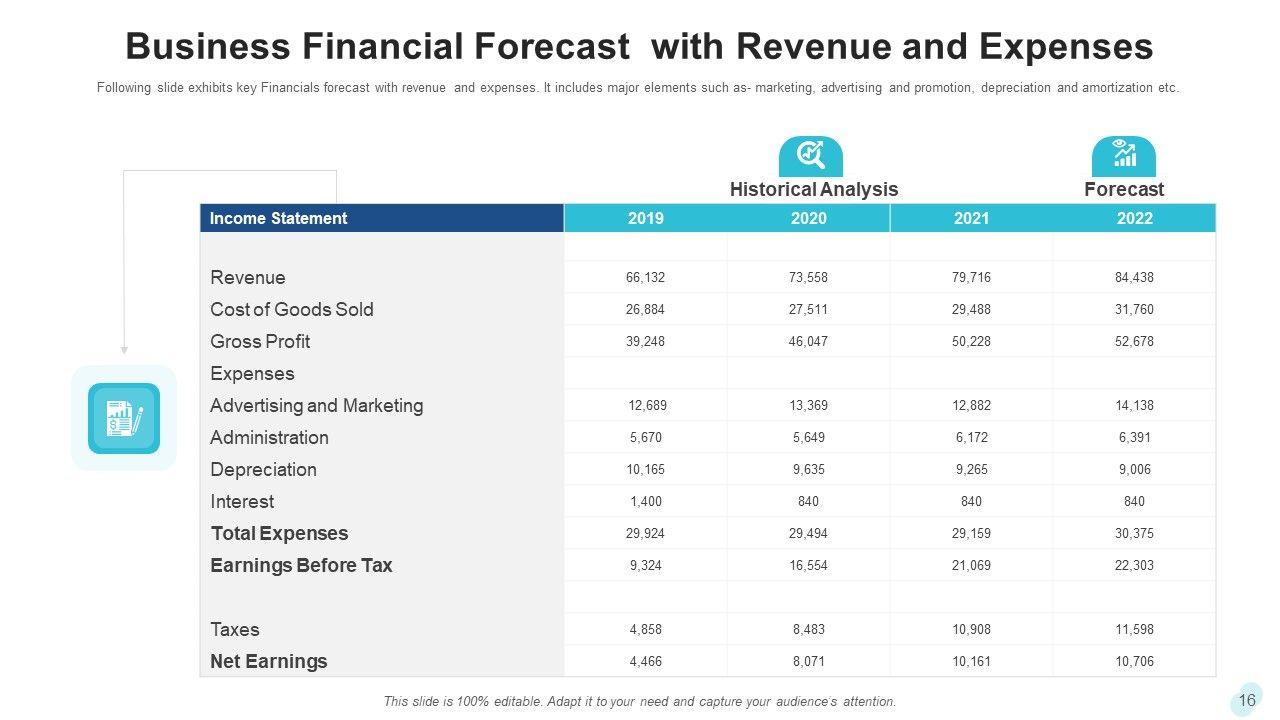 Business Financial Forecast with Revenue and Expenses

Following slide exhibits key Financials forecast with revenue and expenses. It includes major elements such as- marketing, advertising and promotion, depreciation and amortization etc.

Historical Analysis

Forecast

| Income Statement | 2019 | 2020 | 2021 | 2022 |
|---|---|---|---|---|
| | | | | |
| Revenue | 66,132 | 73,558 | 79,716 | 84,438 |
| Cost of Goods Sold | 26,884 | 27,511 | 29,488 | 31,760 |
| Gross Profit | 39,248 | 46,047 | 50,228 | 52,678 |
| Expenses | | | | |
| Advertising and Marketing | 12,689 | 13,369 | 12,882 | 14,138 |
| Administration | 5,670 | 5,649 | 6,172 | 6,391 |
| Depreciation | 10,165 | 9,635 | 9,265 | 9,006 |
| Interest | 1,400 | 840 | 840 | 840 |
| Total Expenses | 29,924 | 29,494 | 29,159 | 30,375 |
| Earnings Before Tax | 9,324 | 16,554 | 21,069 | 22,303 |
| | | | | |
| Taxes | 4,858 | 8,483 | 10,908 | 11,598 |
| Net Earnings | 4,466 | 8,071 | 10,161 | 10,706 |

This slide is 100% editable. Adapt it to your need and capture your audience's attention.

16